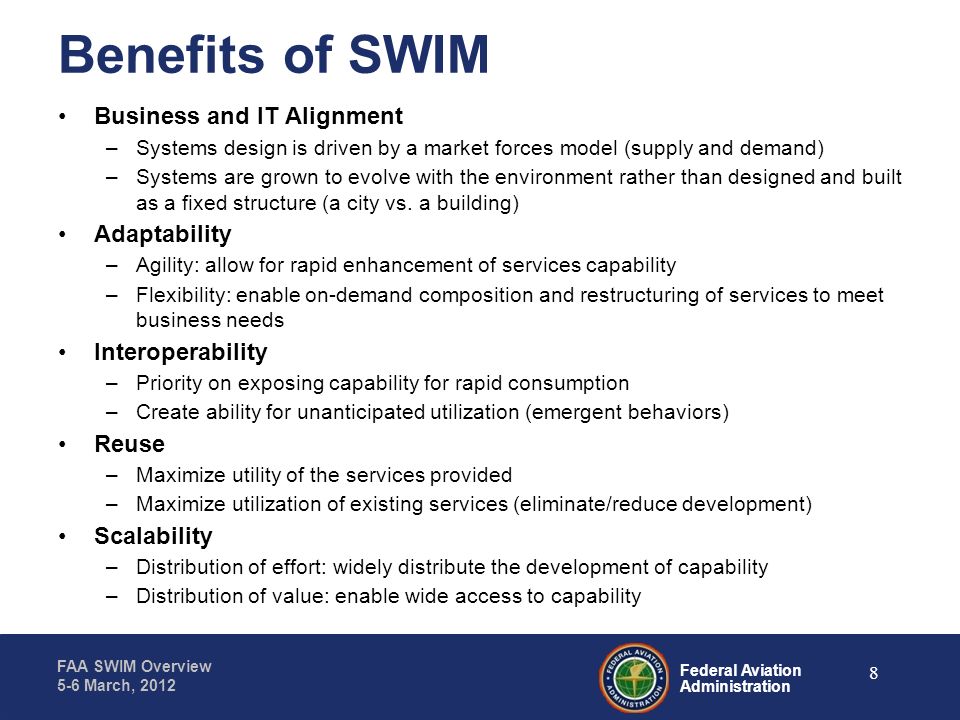 Benefits of SWIM

• Business and IT Alignment
– Systems design is driven by a market forces model (supply and demand)
– Systems are grown to evolve with the environment rather than designed and built as a fixed structure (a city vs. a building)

• Adaptability
– Agility: allow for rapid enhancement of services capability
– Flexibility: enable on-demand composition and restructuring of services to meet business needs

• Interoperability
– Priority on exposing capability for rapid consumption
– Create ability for unanticipated utilization (emergent behaviors)

• Reuse
– Maximize utility of the services provided
– Maximize utilization of existing services (eliminate/reduce development)

• Scalability
– Distribution of effort: widely distribute the development of capability
– Distribution of value: enable wide access to capability

FAA SWIM Overview
5-6 March, 2012

FEDERAL AVIATION ADMINISTRATION

Federal Aviation Administration

8